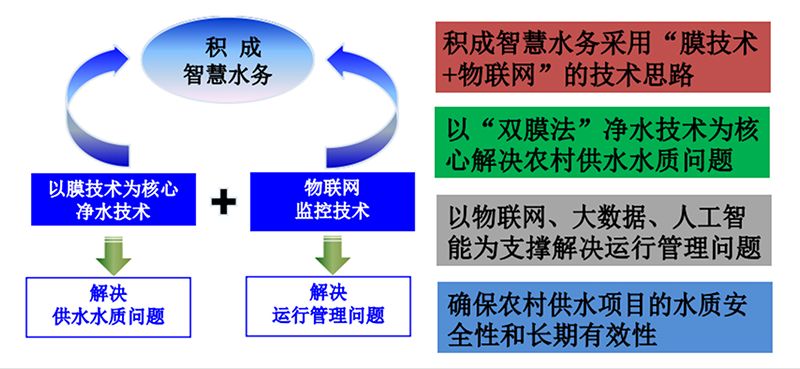 积 成
智慧水务

以膜技术为核心
净水技术

+

物联网
监控技术

解决
供水水质问题

解决
运行管理问题

积成智慧水务采用“膜技术+物联网”的技术思路

以“双膜法”净水技术为核心解决农村供水水质问题

以物联网、大数据、人工智能为支撑解决运行管理问题

确保农村供水项目的水质安全性和长期有效性